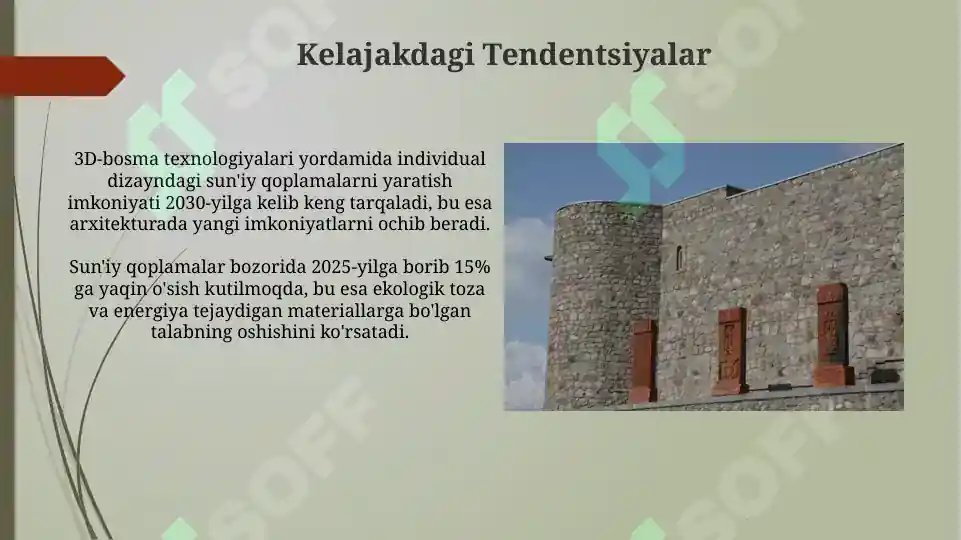 Kelajakdagi Tendentsiyalar

3D-bosma texnologiyalari yordamida individual dizayndagi sun'iy qoplamalarni yaratish imkoniyati 2030-yilga kelib keng tarqaladi, bu esa arxitekturada yangi imkoniyatlarni ochib beradi.

Sun'iy qoplamalar bozorida 2025-yilga borib 15% ga yaqin o'sish kutilmoqda, bu esa ekologik toza va energiya tejaydigan materiallarga bo'lgan talabning oshishini ko'rsatadi.

SOFF